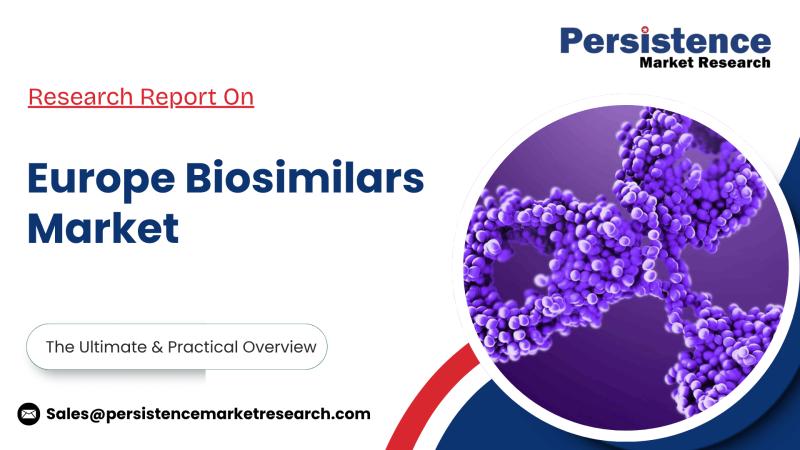 Persistence
Market Research

Research Report On

Europe Biosimilars Market

The Ultimate & Practical Overview

Sales@persistencemarketresearch.com